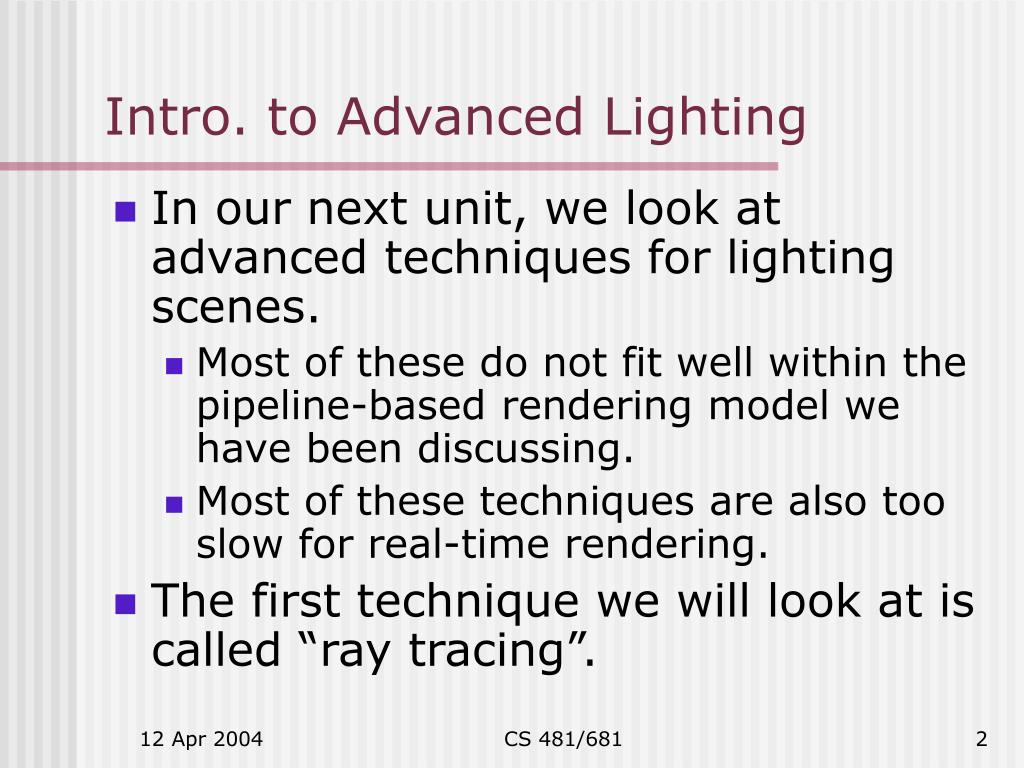 Intro. to Advanced Lighting

In our next unit, we look at advanced techniques for lighting scenes.

Most of these do not fit well within the pipeline-based rendering model we have been discussing.

Most of these techniques are also too slow for real-time rendering.

The first technique we will look at is called “ray tracing”.

12 Apr 2004

CS 481/681

2